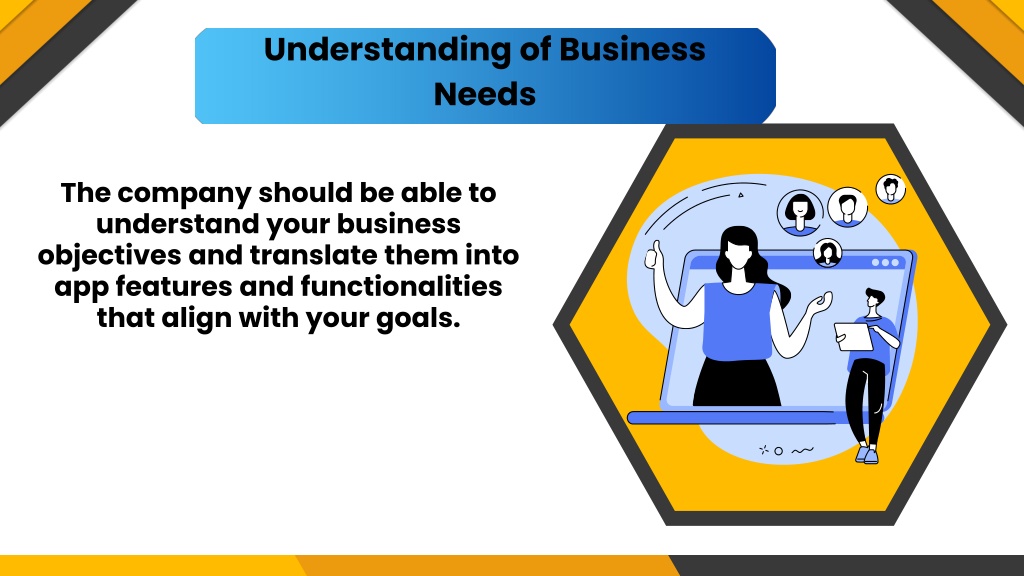 Understanding of Business Needs

The company should be able to understand your business objectives and translate them into app features and functionalities that align with your goals.